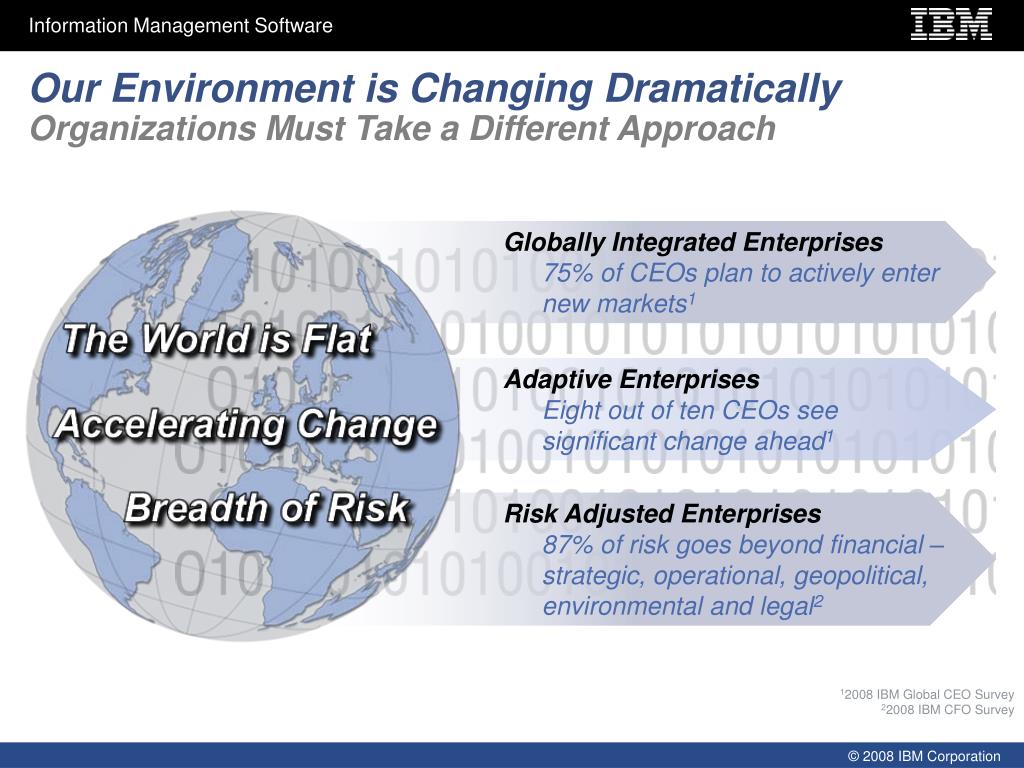 Information Management Software

IBM

Our Environment is Changing Dramatically
Organizations Must Take a Different Approach

The World is Flat

Accelerating Change

Breadth of Risk

Globally Integrated Enterprises
75% of CEOs plan to actively enter new markets$^1$

Adaptive Enterprises
Eight out of ten CEOs see significant change ahead$^1$

Risk Adjusted Enterprises
87% of risk goes beyond financial – strategic, operational, geopolitical, environmental and legal$^2$

$^1$2008 IBM Global CEO Survey
$^2$2008 IBM CFO Survey

© 2008 IBM Corporation